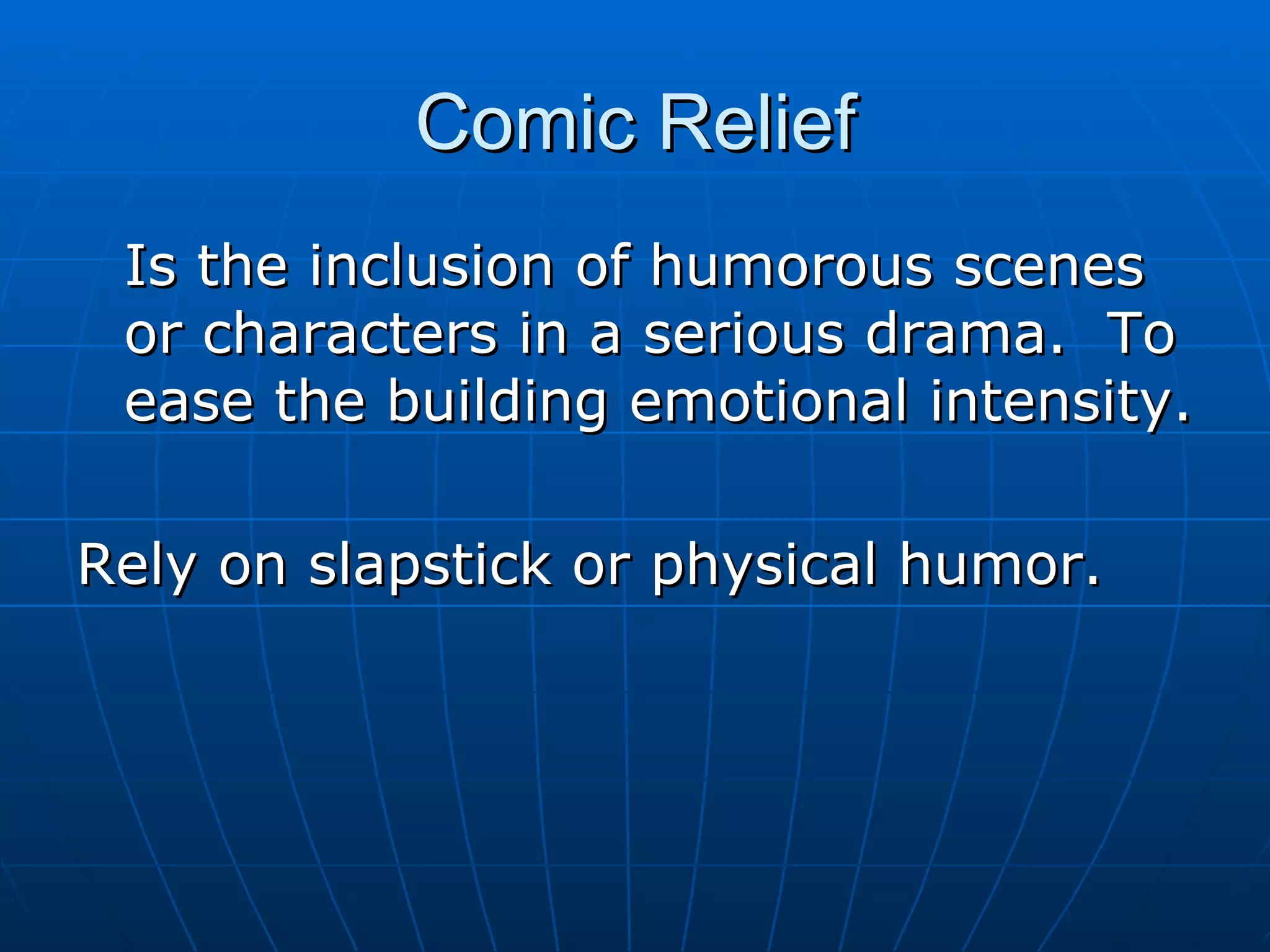 Comic Relief

Is the inclusion of humorous scenes or characters in a serious drama. To ease the building emotional intensity.

Rely on slapstick or physical humor.